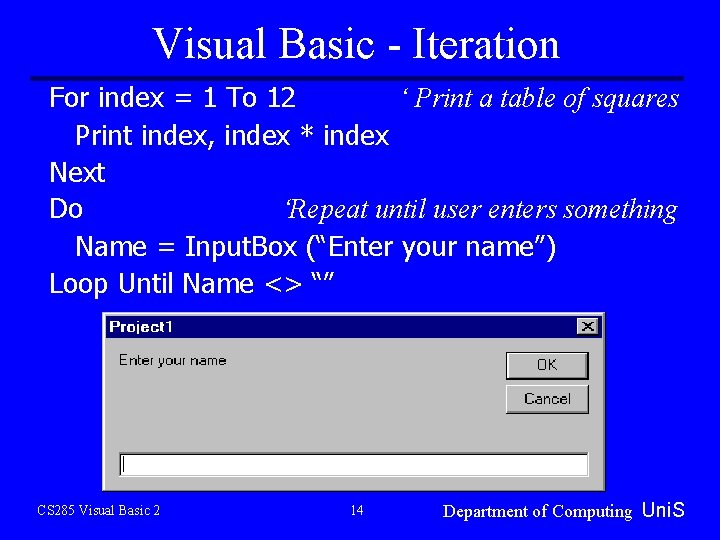 Visual Basic - Iteration

For index = 1 To 12 ‘ Print a table of squares
Print index, index * index
Next
Do ‘Repeat until user enters something
Name = InputBox (“Enter your name”)
Loop Until Name <> “”

Project1
Enter your name
OK
Cancel

CS285 Visual Basic 2 14 Department of Computing UniS